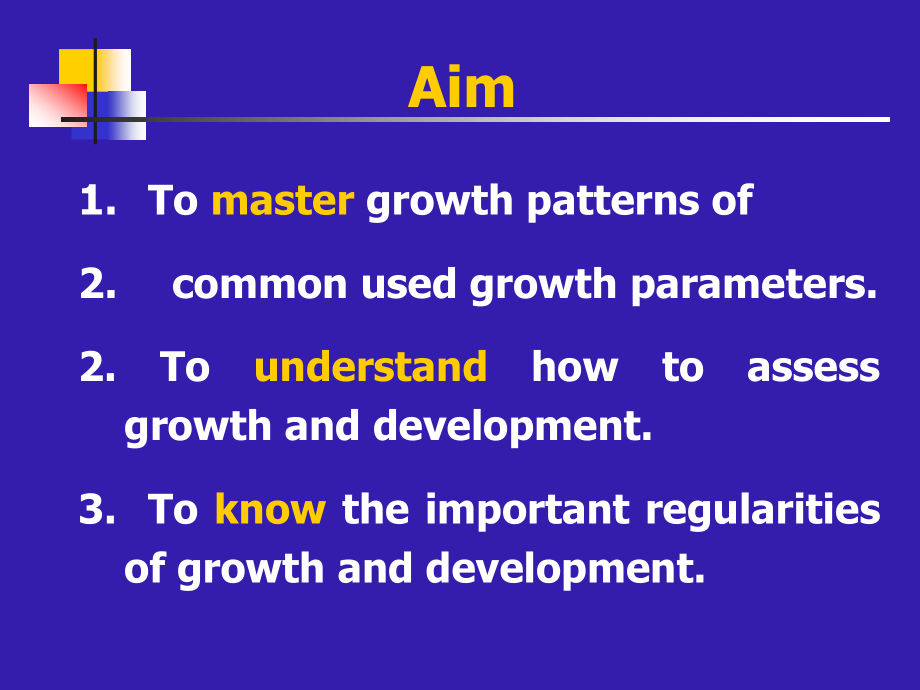 Aim

1. To master growth patterns of

2. common used growth parameters.

2. To understand how to assess growth and development.

3. To know the important regularities of growth and development.